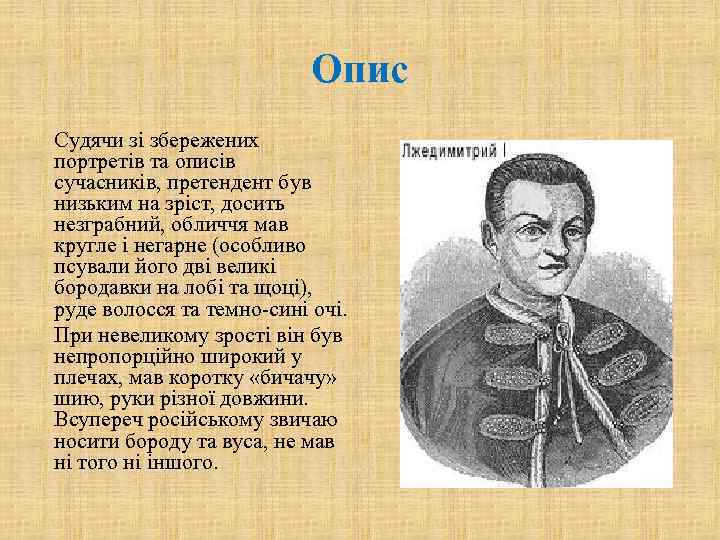 Опис

Судячи зі збережених портретів та описів сучасників, претендент був низьким на зріст, досить незграбний, обличчя мав кругле і негарне (особливо псували його дві великі бородавки на лобі та щоці), руде волосся та темно-сині очі.

При невеликому зрості він був непропорційно широкий у плечах, мав коротку «бичачу» шию, руки різної довжини. Всупереч російському звичаю носити бороду та вуса, не мав ні того ні іншого.

Лжедимитрий I